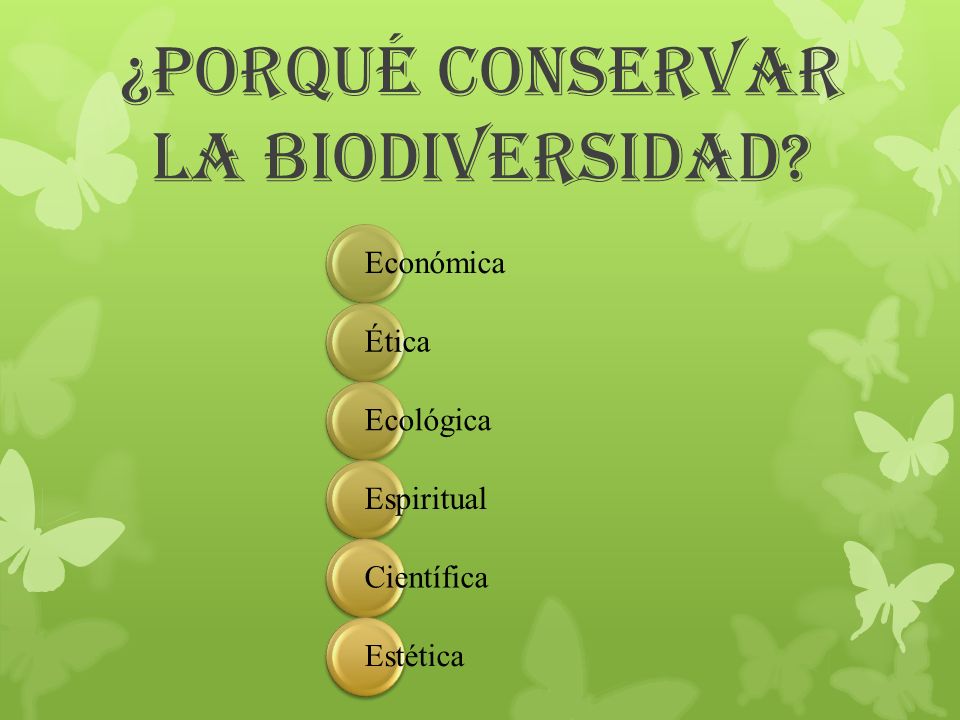 ¿PORQUÉ CONSERVAR LA BIODIVERSIDAD?

Económica

Ética

Ecológica

Espiritual

Científica

Estética